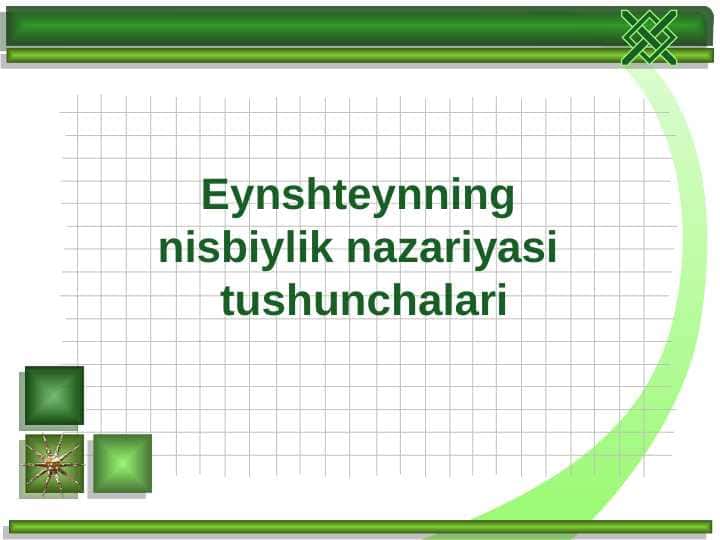 Eynshteynning nisbiylik nazariyasi tushunchalari